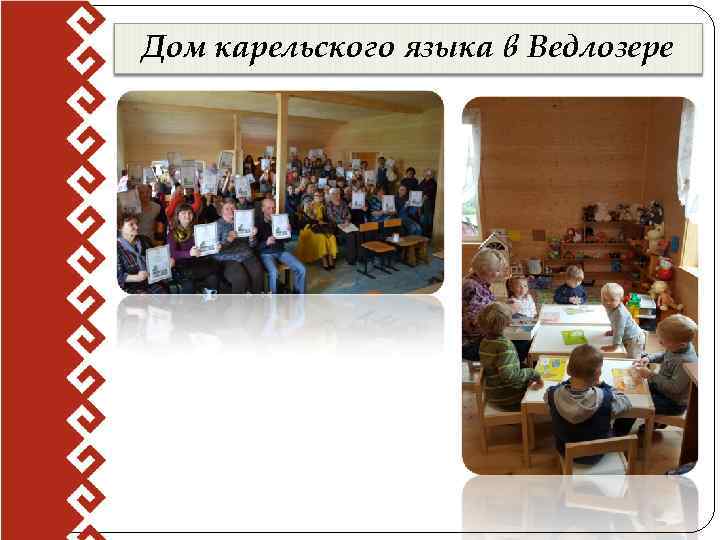 Дом карельского языка в Ведлозере